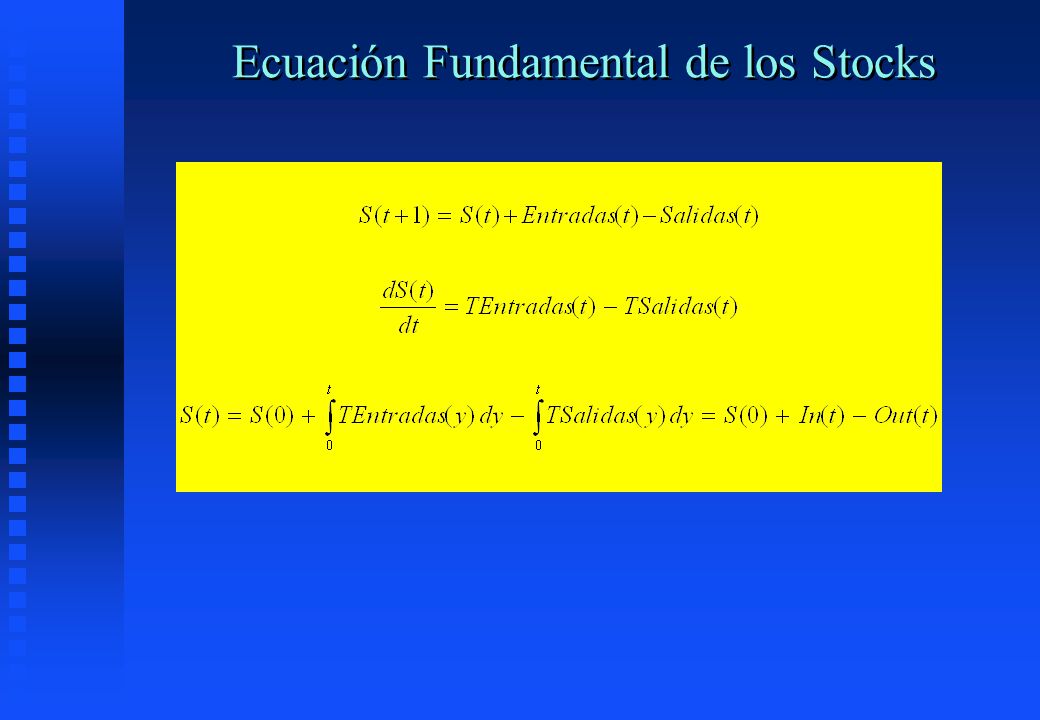 Ecuación Fundamental de los Stocks

$S(t+1) = S(t) + Entradas(t) - Salidas(t)$

$\frac{dS(t)}{dt} = TEntradas(t) - TSalidas(t)$

$S(t) = S(0) + \int_0^t TEntradas(y)\,dy - \int_0^t TSalidas(y)\,dy = S(0) + In(t) - Out(t)$